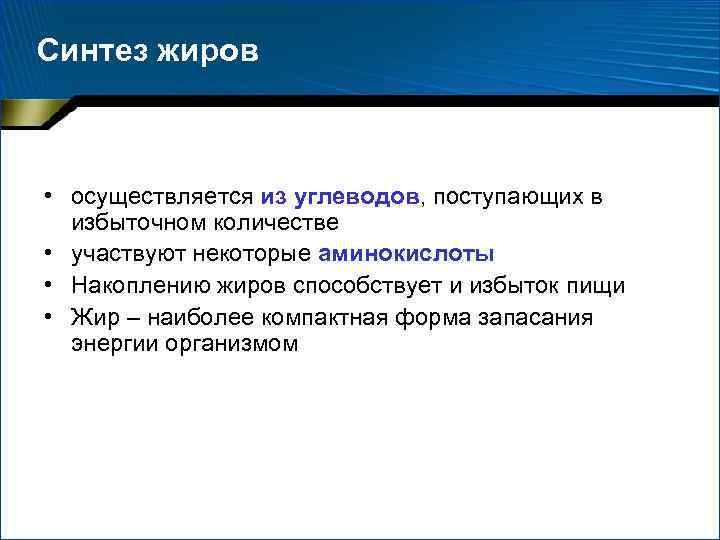 Синтез жиров

• осуществляется из углеводов, поступающих в избыточном количестве
• участвуют некоторые аминокислоты
• Накоплению жиров способствует и избыток пищи
• Жир – наиболее компактная форма запасания энергии организмом